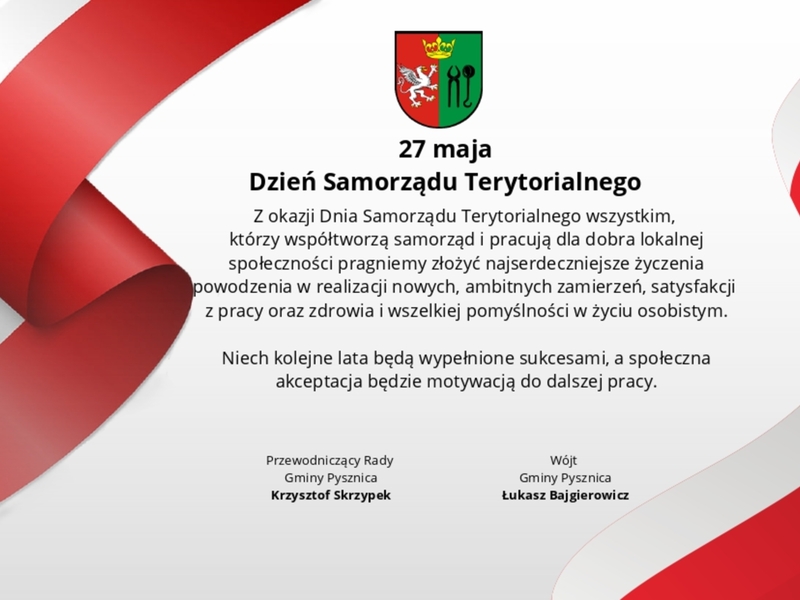 27 maja
Dzień Samorządu Terytorialnego

Z okazji Dnia Samorządu Terytorialnego wszystkim, którzy współtworzą samorząd i pracują dla dobra lokalnej społeczności pragniemy złożyć najserdeczniejsze życzenia powodzenia w realizacji nowych, ambitnych zamierzeń, satysfakcji z pracy oraz zdrowia i wszelkiej pomyślności w życiu osobistym.

Niech kolejne lata będą wypełnione sukcesami, a społeczna akceptacja będzie motywacją do dalszej pracy.

Przewodniczący Rady
Gminy Pysznica
Krzysztof Skrzypek

Wójt
Gminy Pysznica
Łukasz Bajgierowicz